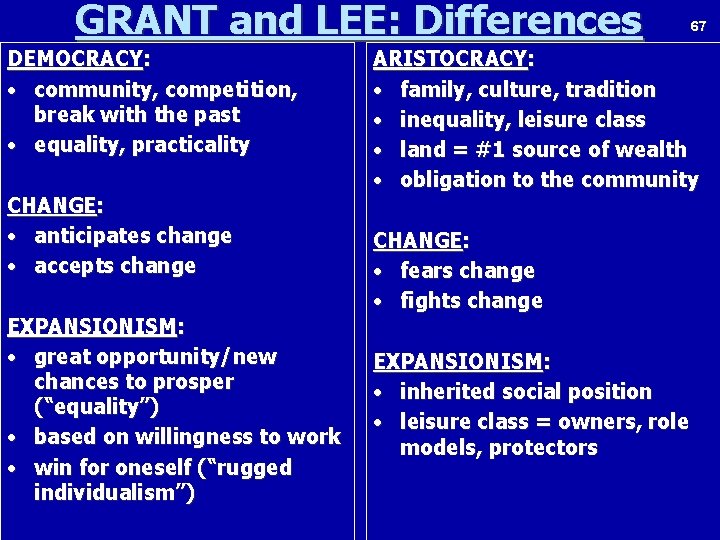 GRANT and LEE: Differences

67

DEMOCRACY:
• community, competition, break with the past
• equality, practicality

CHANGE:
• anticipates change
• accepts change

EXPANSIONISM:
• great opportunity/new chances to prosper ("equality")
• based on willingness to work
• win for oneself ("rugged individualism")

ARISTOCRACY:
• family, culture, tradition
• inequality, leisure class
• land = #1 source of wealth
• obligation to the community

CHANGE:
• fears change
• fights change

EXPANSIONISM:
• inherited social position
• leisure class = owners, role models, protectors